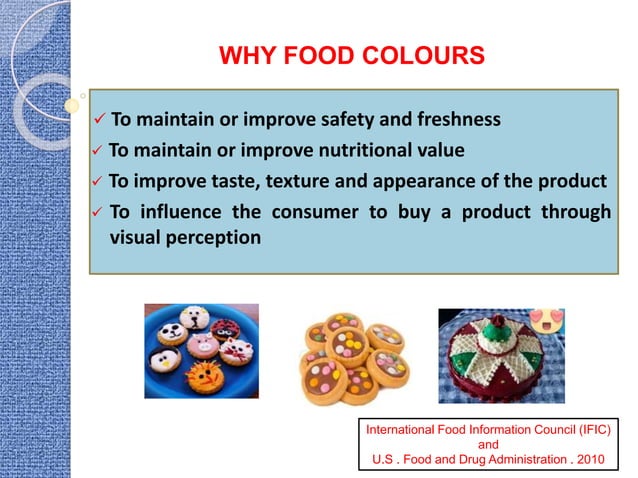 WHY FOOD COLOURS

✓ To maintain or improve safety and freshness
✓ To maintain or improve nutritional value
✓ To improve taste, texture and appearance of the product
✓ To influence the consumer to buy a product through visual perception

International Food Information Council (IFIC)
and
U.S . Food and Drug Administration . 2010